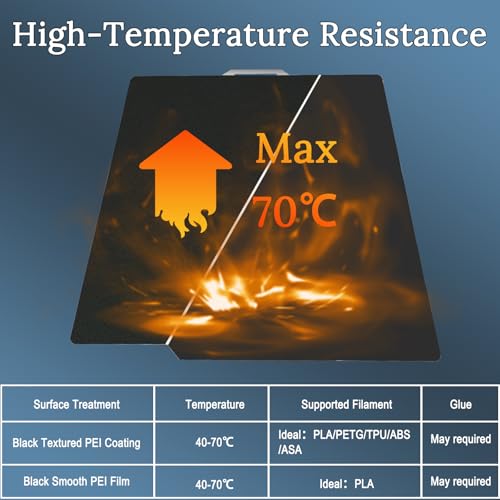 High-Temperature Resistance

Max
70℃

| Surface Treatment | Temperature | Supported Filament | Glue |
|---|---|---|---|
| Black Textured PEI Coating | 40-70℃ | Ideal：PLA/PETG/TPU/ABS /ASA | May required |
| Black Smooth PEI Film | 40-70℃ | Ideal：PLA | May required |